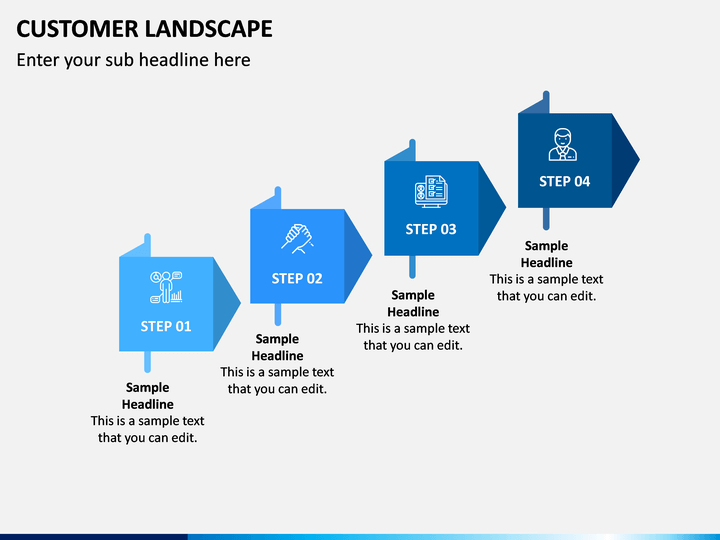 CUSTOMER LANDSCAPE

Enter your sub headline here

STEP 01

Sample Headline
This is a sample text that you can edit.

STEP 02

Sample Headline
This is a sample text that you can edit.

STEP 03

Sample Headline
This is a sample text that you can edit.

STEP 04

Sample Headline
This is a sample text that you can edit.